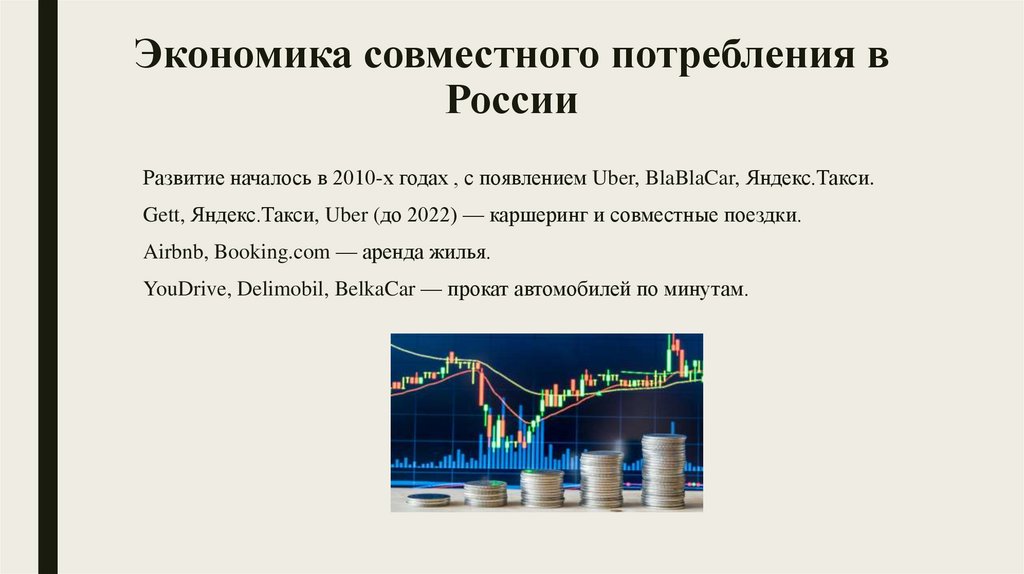 Экономика совместного потребления в России

Развитие началось в 2010-х годах , с появлением Uber, BlaBlaCar, Яндекс.Такси.

Gett, Яндекс.Такси, Uber (до 2022) — каршеринг и совместные поездки.

Airbnb, Booking.com — аренда жилья.

YouDrive, Delimobil, BelkaCar — прокат автомобилей по минутам.